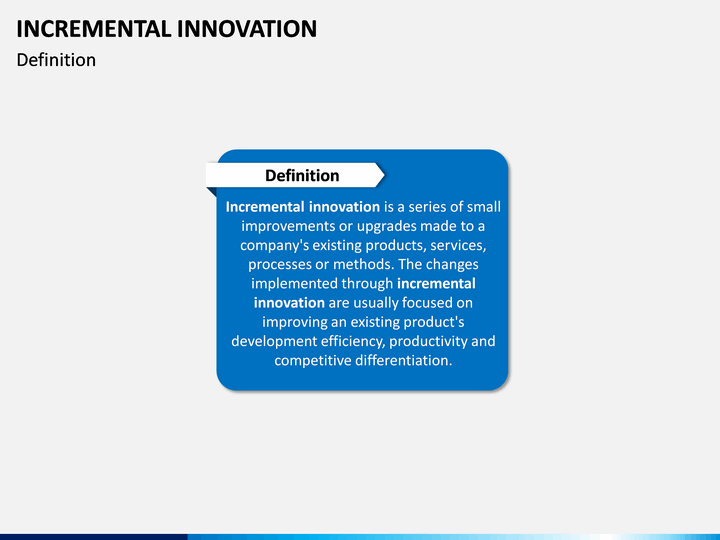 INCREMENTAL INNOVATION
Definition

Definition

Incremental innovation is a series of small improvements or upgrades made to a company's existing products, services, processes or methods. The changes implemented through incremental innovation are usually focused on improving an existing product's development efficiency, productivity and competitive differentiation.